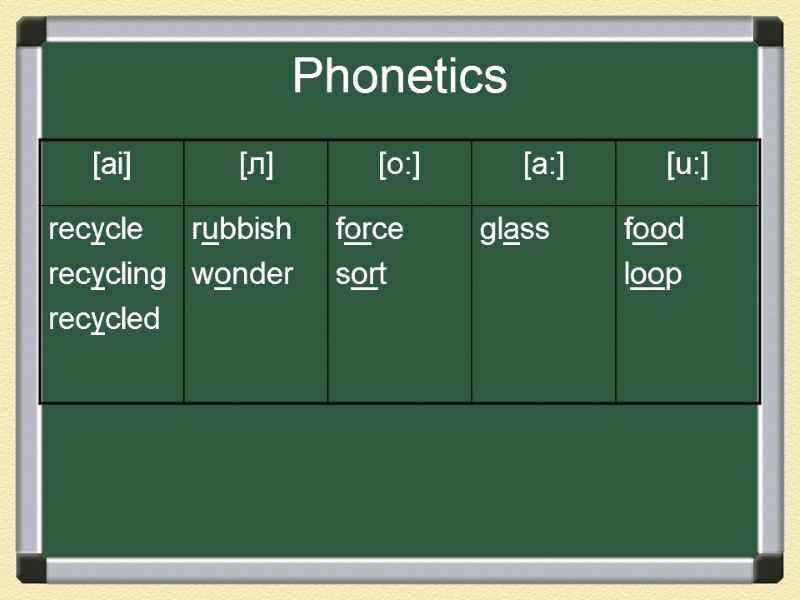 Phonetics

| [ai] | [л] | [o:] | [a:] | [u:] |
|---|---|---|---|---|
| recycle recycling recycled | rubbish wonder | force sort | glass | food loop |